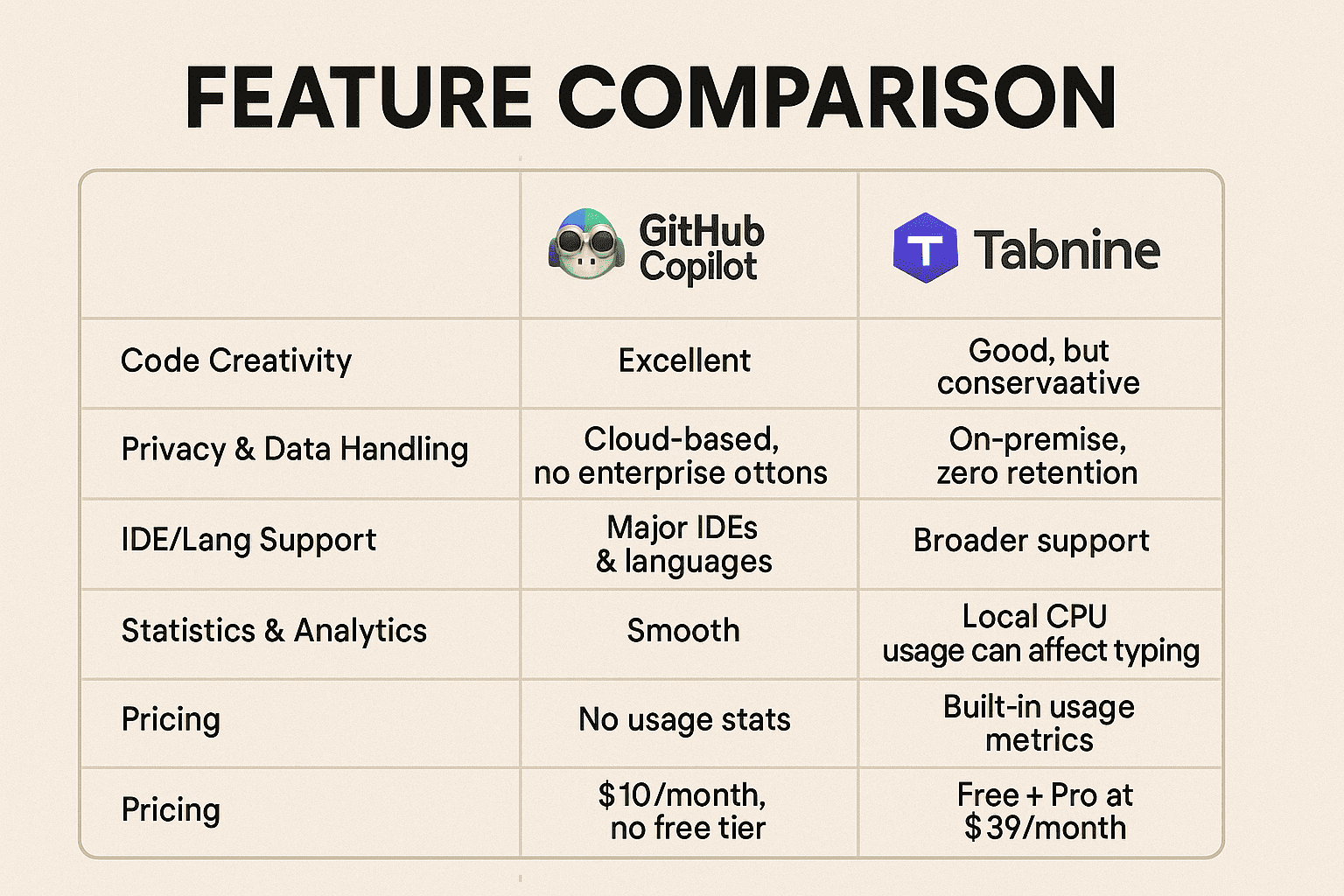 FEATURE COMPARISON

| | GitHub Copilot | T Tabnine |
|---|---|---|
| Code Creativity | Excellent | Good, but conservaative |
| Privacy & Data Handling | Cloud-based, no enterprise ottons | On-premise, zero retention |
| IDE/Lang Support | Major IDEs & languages | Broader support |
| Statistics & Analytics | Smooth | Local CPU usage can affect typing |
| Pricing | No usage stats | Built-in usage metrics |
| Pricing | $10/month, no free tier | Free + Pro at $39/month |